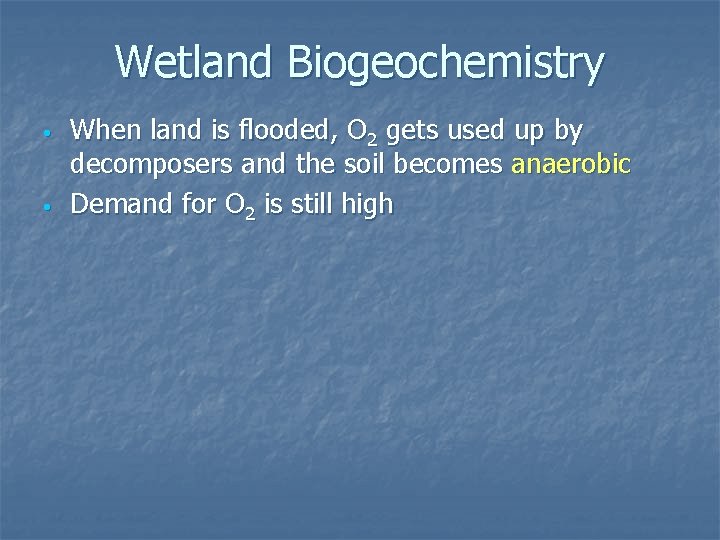 Wetland Biogeochemistry

- When land is flooded, $O_2$ gets used up by decomposers and the soil becomes anaerobic
- Demand for $O_2$ is still high